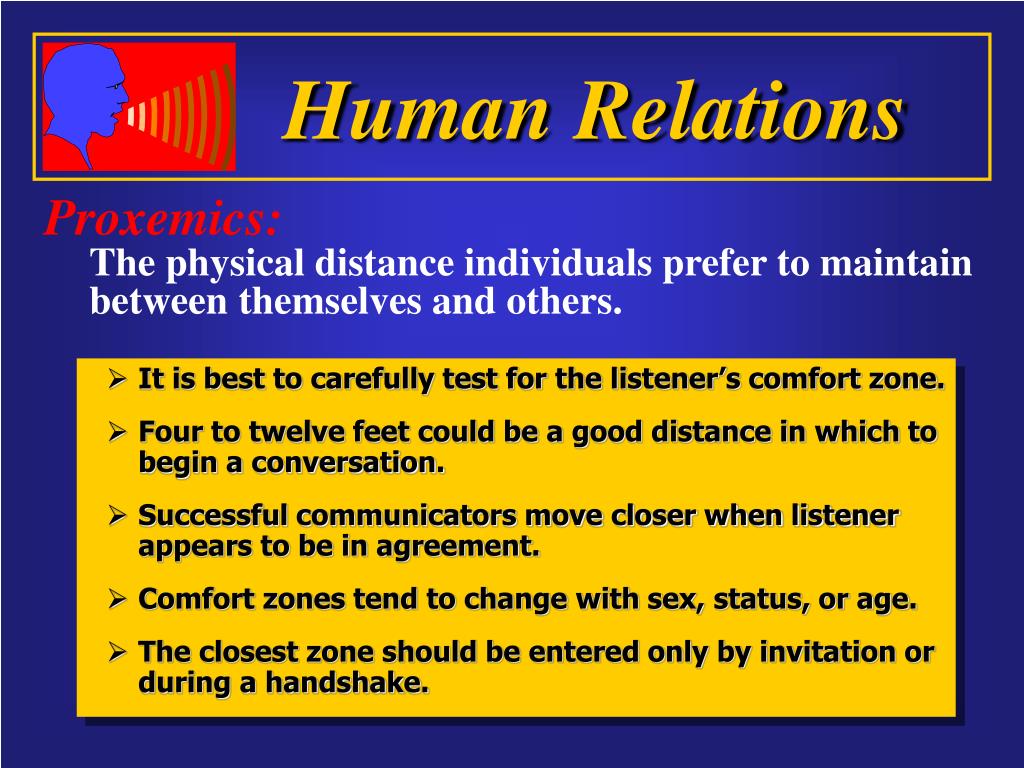 Human Relations

Proxemics:

The physical distance individuals prefer to maintain between themselves and others.

➢ It is best to carefully test for the listener's comfort zone.

➢ Four to twelve feet could be a good distance in which to begin a conversation.

➢ Successful communicators move closer when listener appears to be in agreement.

➢ Comfort zones tend to change with sex, status, or age.

➢ The closest zone should be entered only by invitation or during a handshake.